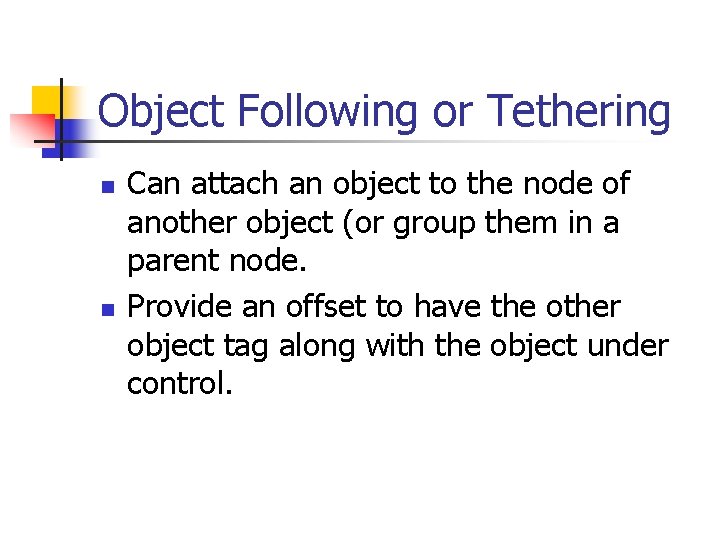 Object Following or Tethering

- Can attach an object to the node of another object (or group them in a parent node.
- Provide an offset to have the other object tag along with the object under control.